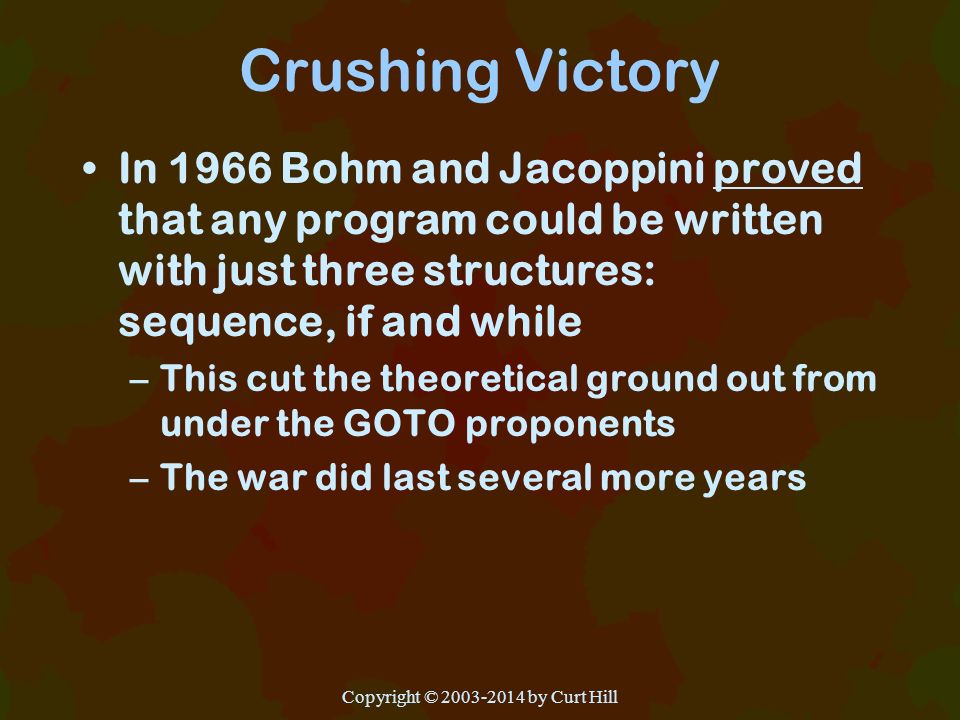 Crushing Victory

• In 1966 Bohm and Jacoppini proved that any program could be written with just three structures: sequence, if and while

– This cut the theoretical ground out from under the GOTO proponents

– The war did last several more years

Copyright © 2003-2014 by Curt Hill